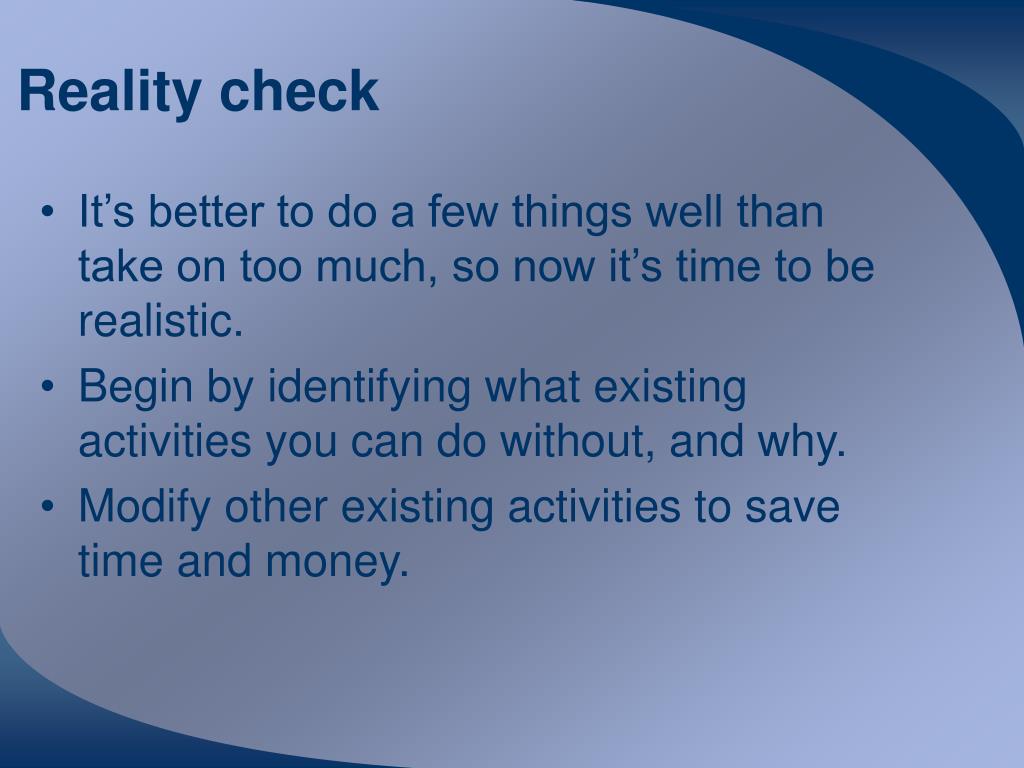 Reality check

• It’s better to do a few things well than take on too much, so now it’s time to be realistic.
• Begin by identifying what existing activities you can do without, and why.
• Modify other existing activities to save time and money.